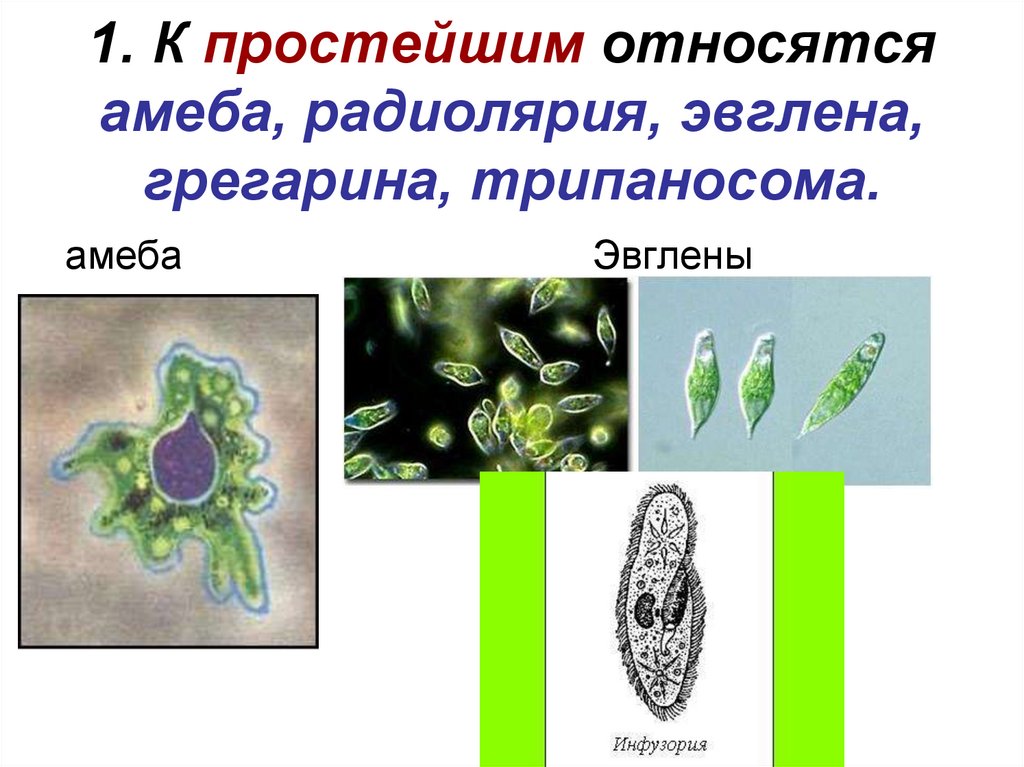 1. К простейшим относятся амеба, радиолярия, эвглена, грегарина, трипаносома.

амеба

Эвглены

Инфузория